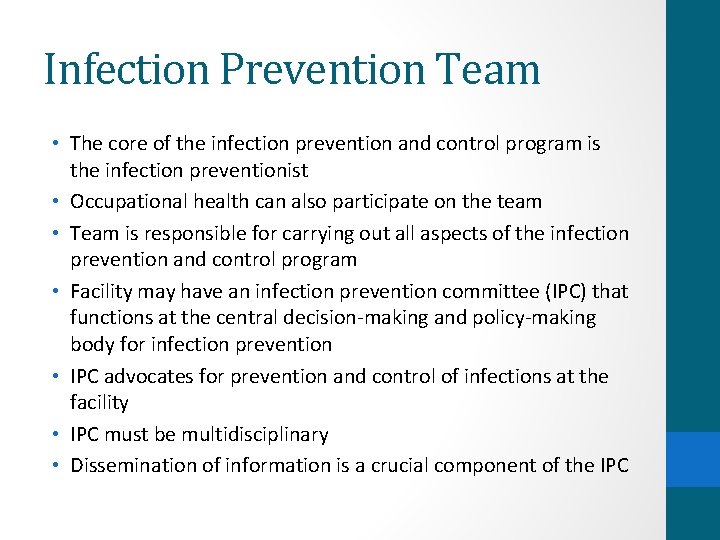 Infection Prevention Team

• The core of the infection prevention and control program is the infection preventionist
• Occupational health can also participate on the team
• Team is responsible for carrying out all aspects of the infection prevention and control program
• Facility may have an infection prevention committee (IPC) that functions at the central decision-making and policy-making body for infection prevention
• IPC advocates for prevention and control of infections at the facility
• IPC must be multidisciplinary
• Dissemination of information is a crucial component of the IPC